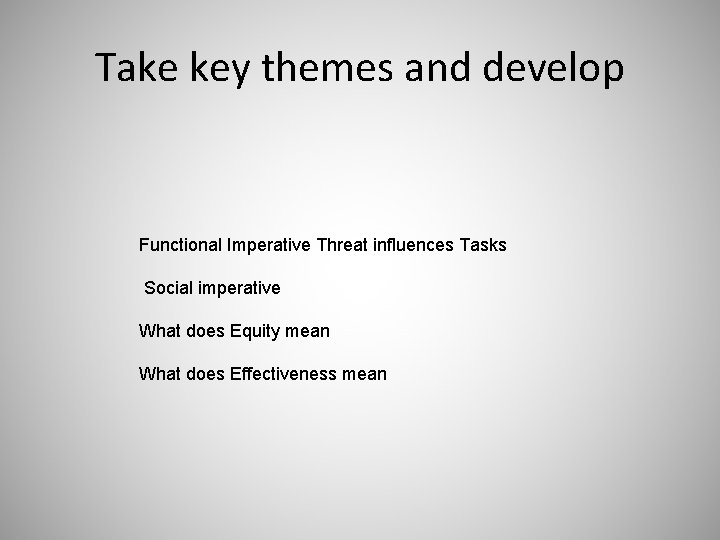 Take key themes and develop

Functional Imperative Threat influences Tasks

Social imperative

What does Equity mean

What does Effectiveness mean